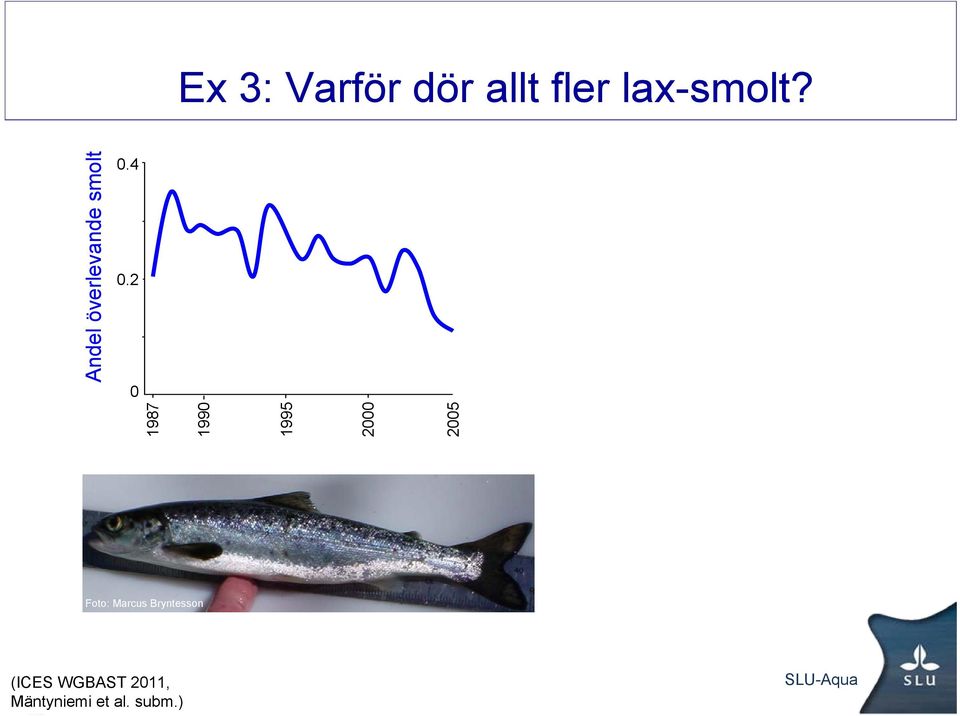 Ex 3: Varför dör allt fler lax-smolt?

Andel överlevande smolt

0.4

0.2

0

1987

1990

1995

2000

2005

Foto: Marcus Bryntesson

(ICES WGBAST 2011, Mäntyniemi et al. subm.)

SLU-Aqua

SLU